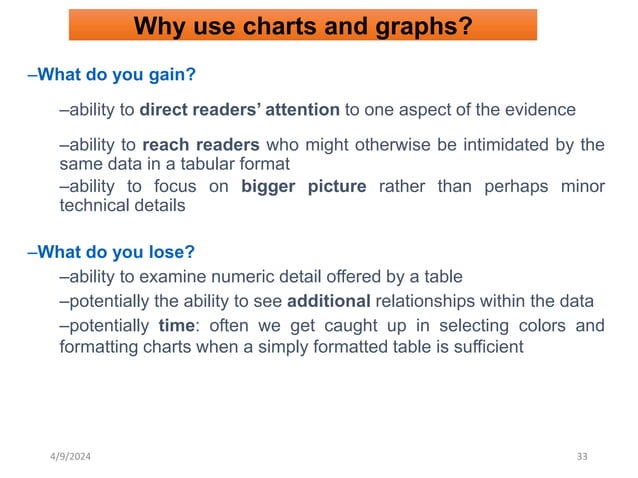 Why use charts and graphs?

–What do you gain?

–ability to direct readers' attention to one aspect of the evidence

–ability to reach readers who might otherwise be intimidated by the same data in a tabular format

–ability to focus on bigger picture rather than perhaps minor technical details

–What do you lose?

–ability to examine numeric detail offered by a table

–potentially the ability to see additional relationships within the data

–potentially time: often we get caught up in selecting colors and formatting charts when a simply formatted table is sufficient

4/9/2024

33